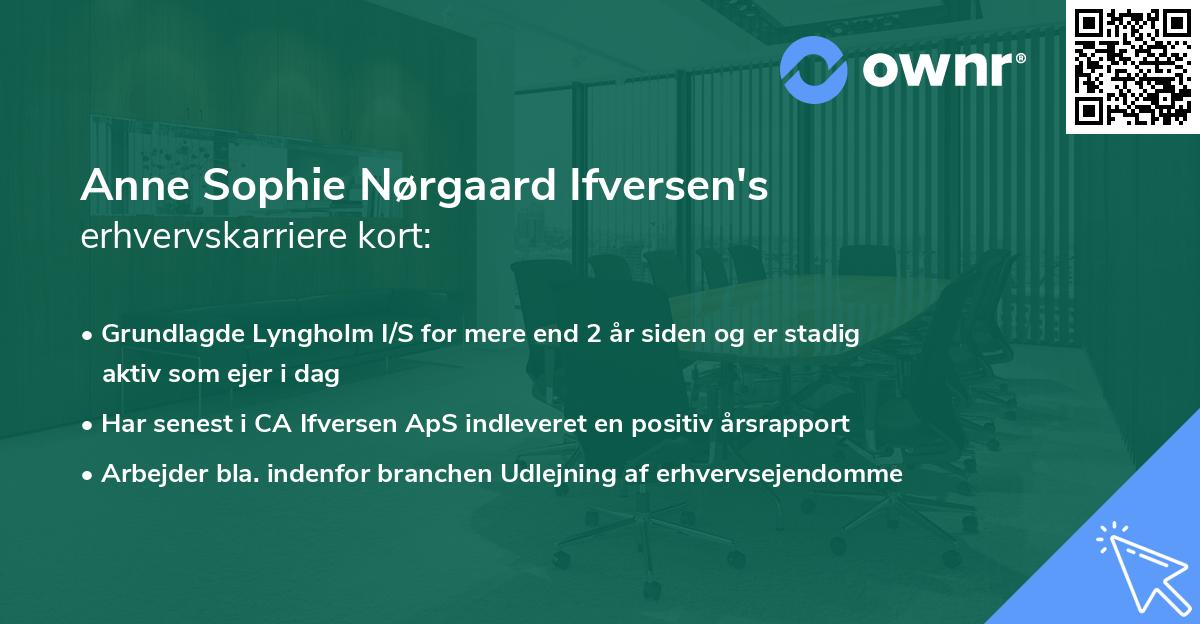 ownr®

Anne Sophie Nørgaard Ifversen's
erhvervskarriere kort:

• Grundlagde Lyngholm I/S for mere end 2 år siden og er stadig aktiv som ejer i dag
• Har senest i CA Ifversen ApS indleveret en positiv årsrapport
• Arbejder bla. indenfor branchen Udlejning af erhvervsejendomme